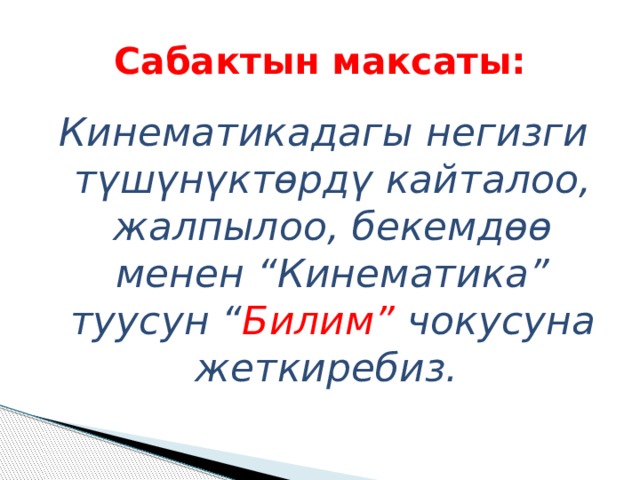 Сабактын максаты:

Кинематикадагы негизги түшүнүктөрдү кайталоо, жалпылоо, бекемдөө менен “Кинематика” туусун “Билим” чокусуна жеткиребиз.